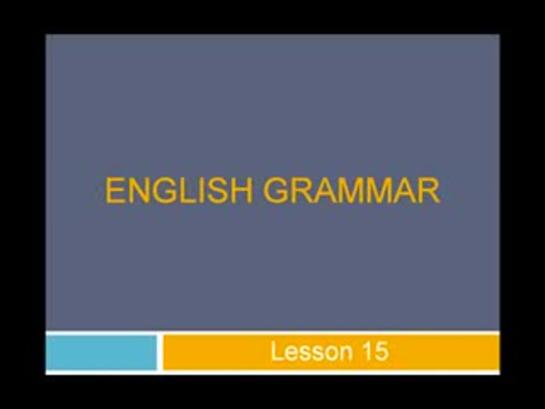 ENGLISH GRAMMAR

Lesson 15